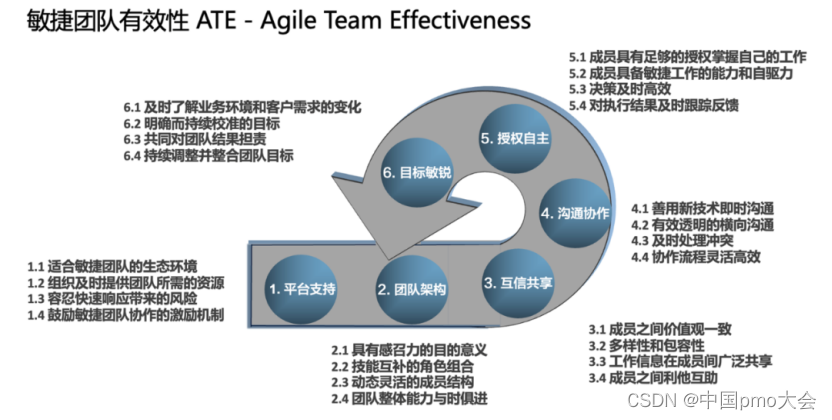 敏捷团队有效性 ATE - Agile Team Effectiveness

5.1 成员具有足够的授权掌握自己的工作
5.2 成员具备敏捷工作的能力和自驱力
5.3 决策及时高效
5.4 对执行结果及时跟踪反馈

6.1 及时了解业务环境和客户需求的变化
6.2 明确而持续校准的目标
6.3 共同对团队结果担责
6.4 持续调整并整合团队目标

5. 授权自主

6. 目标敏锐

4. 沟通协作

4.1 善用新技术即时沟通
4.2 有效透明的横向沟通
4.3 及时处理冲突
4.4 协作流程灵活高效

1.1 适合敏捷团队的生态环境
1.2 组织及时提供团队所需的资源
1.3 容忍快速响应带来的风险
1.4 鼓励敏捷团队协作的激励机制

1. 平台支持

2. 团队架构

3. 互信共享

3.1 成员之间价值观一致
3.2 多样性和包容性
3.3 工作信息在成员间广泛共享
3.4 成员之间利他互助

2.1 具有感召力的目的意义
2.2 技能互补的角色组合
2.3 动态灵活的成员结构
2.4 团队整体能力与时俱进

CSDN @中国pmo大会